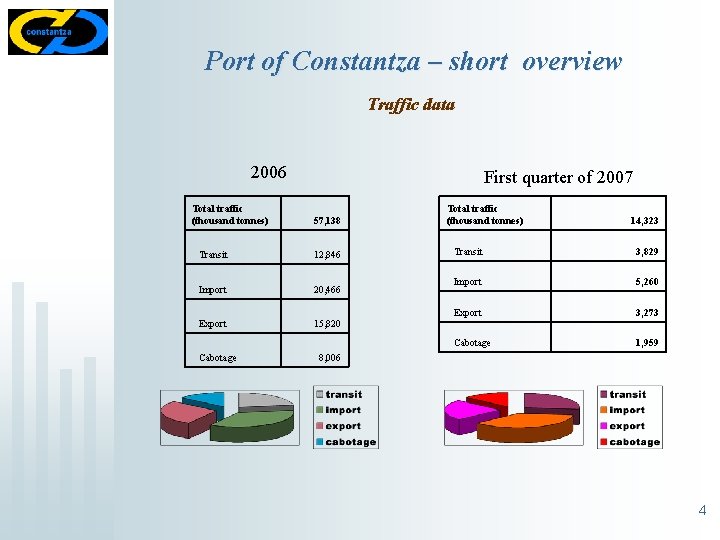 constantza

Port of Constantza – short overview

Traffic data

2006

| Total traffic (thousand tonnes) | 57,138 |
|---|---|
| Transit | 12,846 |
| Import | 20,466 |
| Export | 15,820 |
| Cabotage | 8,006 |

transit
import
export
cabotage

First quarter of 2007

| Total traffic (thousand tonnes) | 14,323 |
|---|---|
| Transit | 3,829 |
| Import | 5,260 |
| Export | 3,273 |
| Cabotage | 1,959 |

transit
import
export
cabotage

4